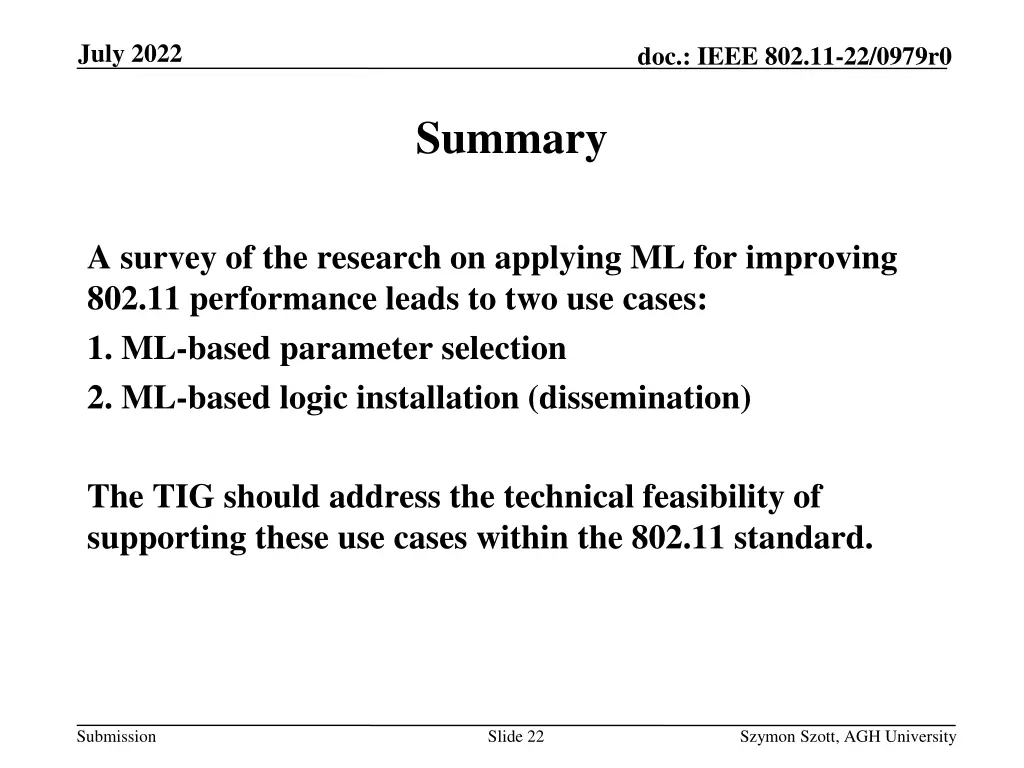 July 2022

doc.: IEEE 802.11-22/0979r0

Summary

A survey of the research on applying ML for improving 802.11 performance leads to two use cases:

1. ML-based parameter selection

2. ML-based logic installation (dissemination)

The TIG should address the technical feasibility of supporting these use cases within the 802.11 standard.

Submission

Slide 22

Szymon Szott, AGH University